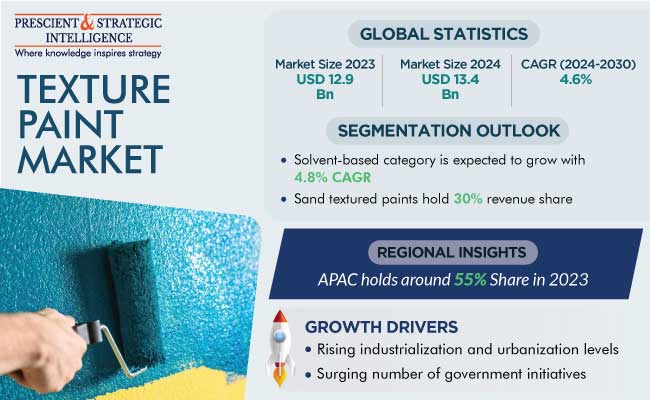 PRESCIENT & STRATEGIC INTELLIGENCE
Where knowledge inspires strategy

TEXTURE PAINT MARKET

GLOBAL STATISTICS

Market Size 2023
USD 12.9 Bn

Market Size 2024
USD 13.4 Bn

CAGR (2024-2030)
4.6%

SEGMENTATION OUTLOOK

• Solvent-based category is expected to grow with 4.8% CAGR
• Sand textured paints hold 30% revenue share

REGIONAL INSIGHTS

APAC holds around 55% Share in 2023

GROWTH DRIVERS

• Rising industrialization and urbanization levels
• Surging number of government initiatives